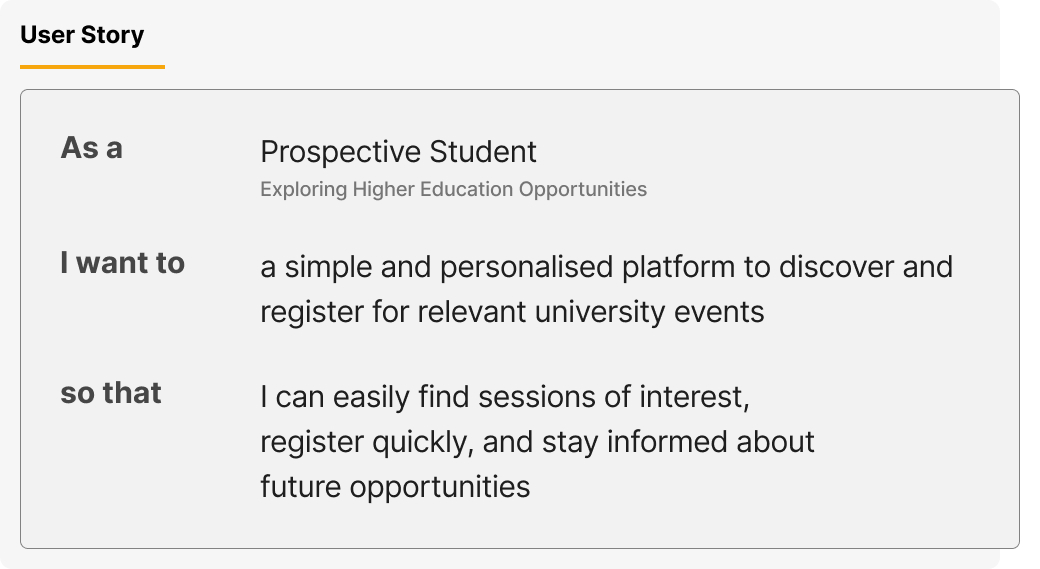 User Story

As a

Prospective Student
Exploring Higher Education Opportunities

I want to

a simple and personalised platform to discover and register for relevant university events

so that

I can easily find sessions of interest, register quickly, and stay informed about future opportunities